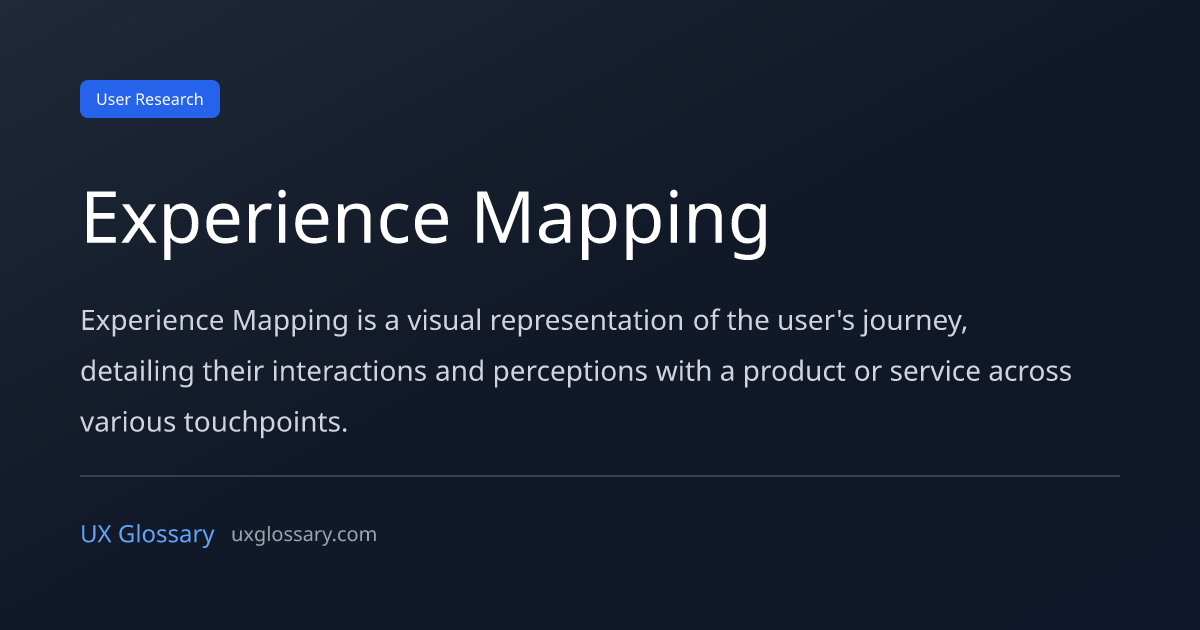 User Research

Experience Mapping

Experience Mapping is a visual representation of the user's journey, detailing their interactions and perceptions with a product or service across various touchpoints.

UX Glossary uxglossary.com